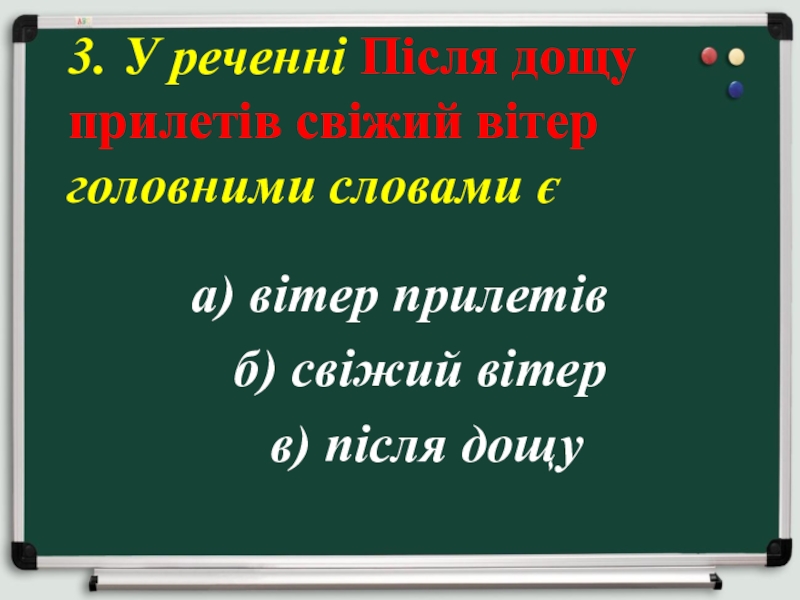 3. У реченні Після дощу прилетів свіжий вітер головними словами є

а) вітер прилетів

б) свіжий вітер

в) після дощу